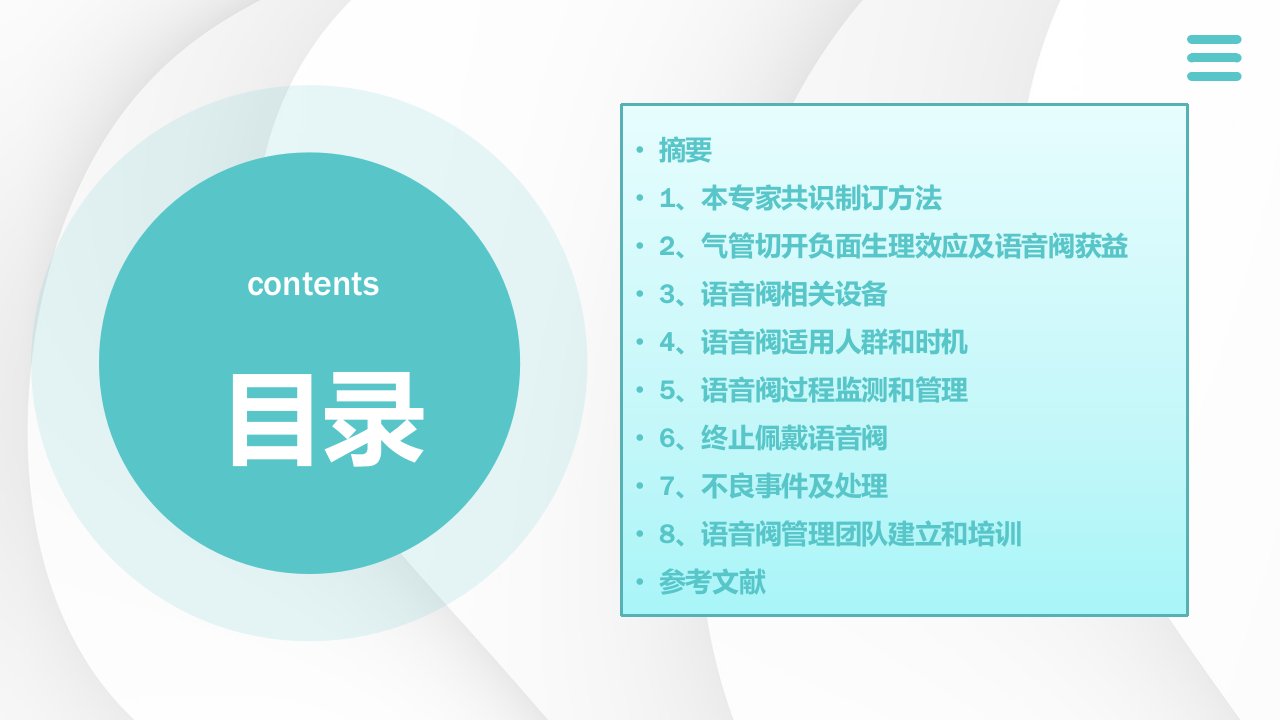 contents

目录

• 摘要
• 1、本专家共识制订方法
• 2、气管切开负面生理效应及语音阀获益
• 3、语音阀相关设备
• 4、语音阀适用人群和时机
• 5、语音阀过程监测和管理
• 6、终止佩戴语音阀
• 7、不良事件及处理
• 8、语音阀管理团队建立和培训
• 参考文献